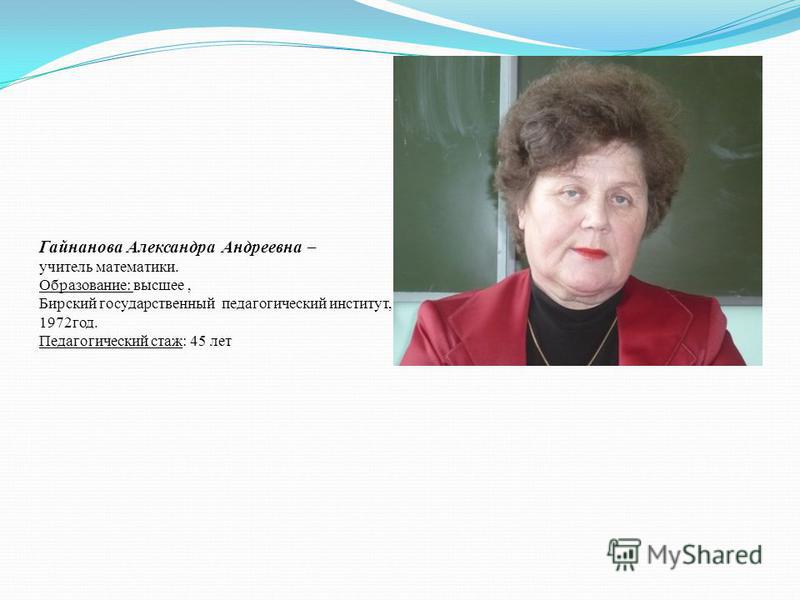 Гайнанова Александра Андреевна –
учитель математики.
Образование: высшее ,
Бирский государственный педагогический институт, 1972год.
Педагогический стаж: 45 лет

MyShared